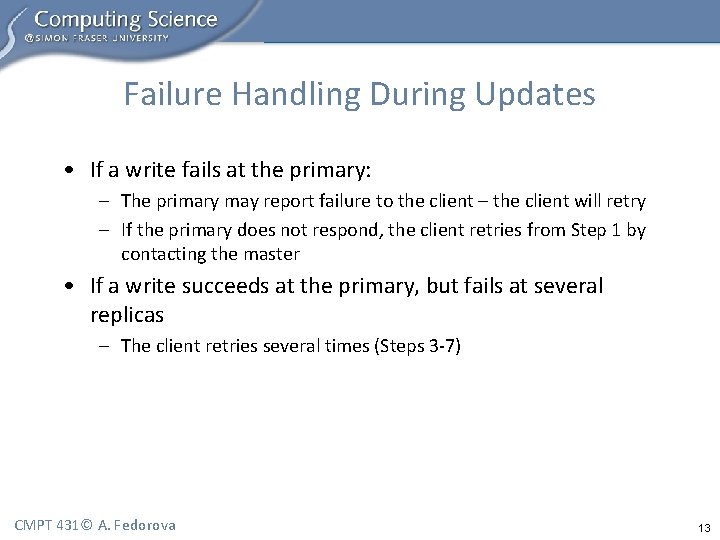 Computing Science
@SIMON FRASER UNIVERSITY

Failure Handling During Updates

• If a write fails at the primary:
– The primary may report failure to the client – the client will retry
– If the primary does not respond, the client retries from Step 1 by contacting the master

• If a write succeeds at the primary, but fails at several replicas
– The client retries several times (Steps 3-7)

CMPT 431© A. Fedorova

13